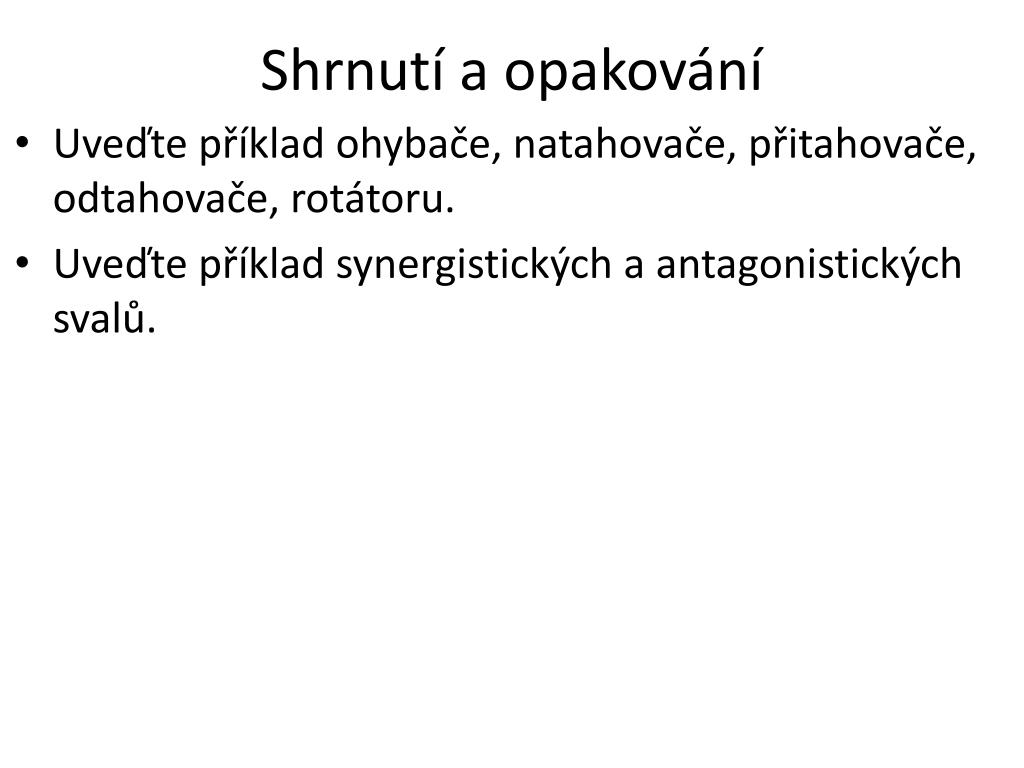 Shrnutí a opakování

• Uveďte příklad ohybače, natahovače, přitahovače, odtahovače, rotátoru.
• Uveďte příklad synergistických a antagonistických svalů.